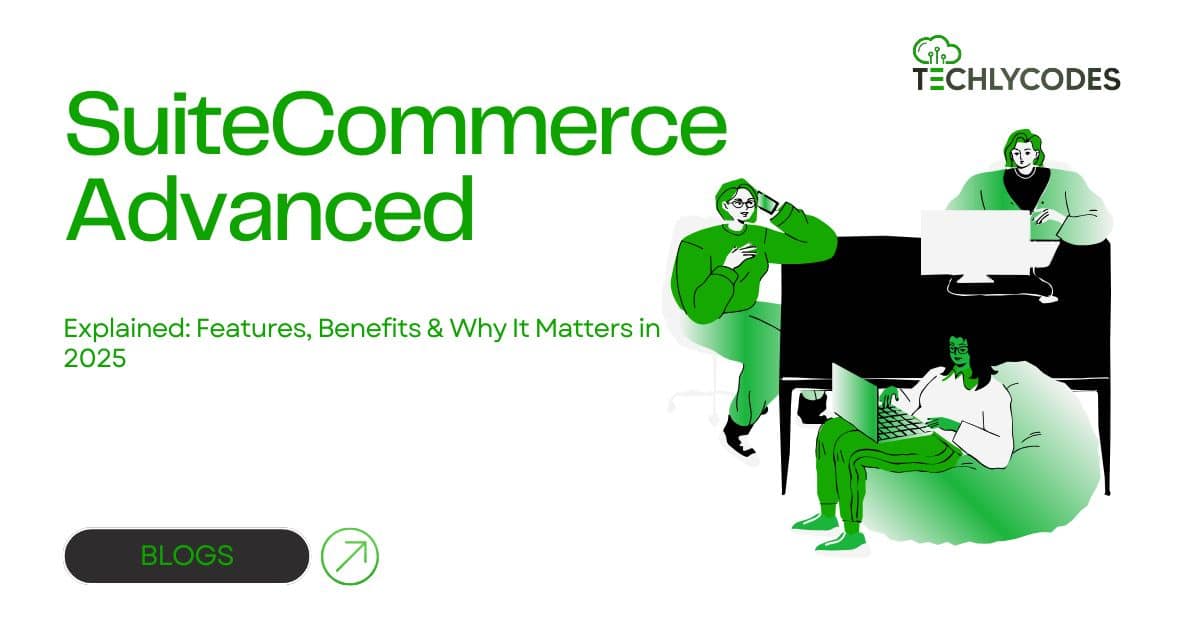 TECHLYCODES

SuiteCommerce Advanced

Explained: Features, Benefits & Why It Matters in 2025

BLOGS